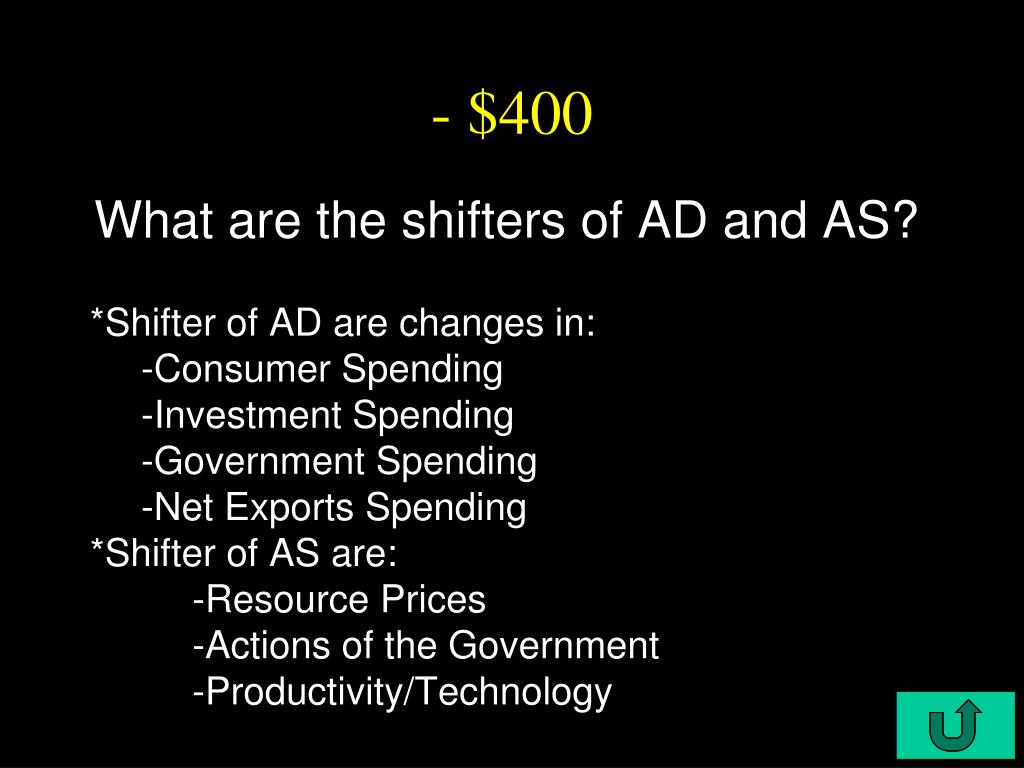 - $400

What are the shifters of AD and AS?

*Shifter of AD are changes in:
-Consumer Spending
-Investment Spending
-Government Spending
-Net Exports Spending
*Shifter of AS are:
-Resource Prices
-Actions of the Government
-Productivity/Technology